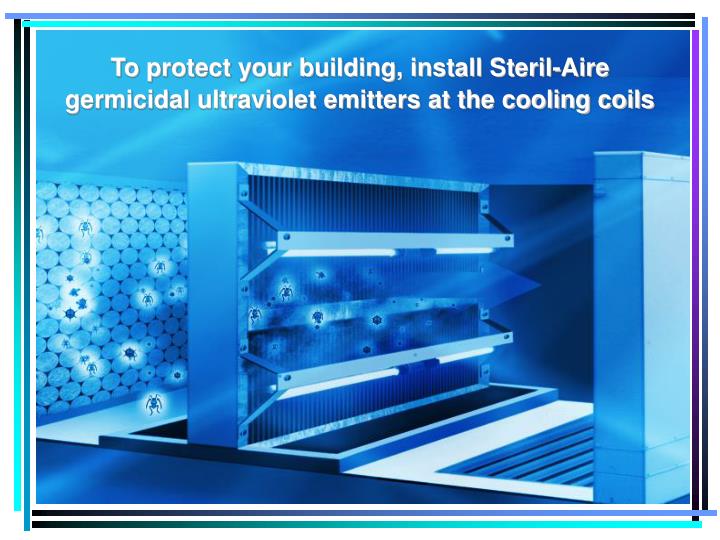 To protect your building, install Steril-Aire germicidal ultraviolet emitters at the cooling coils